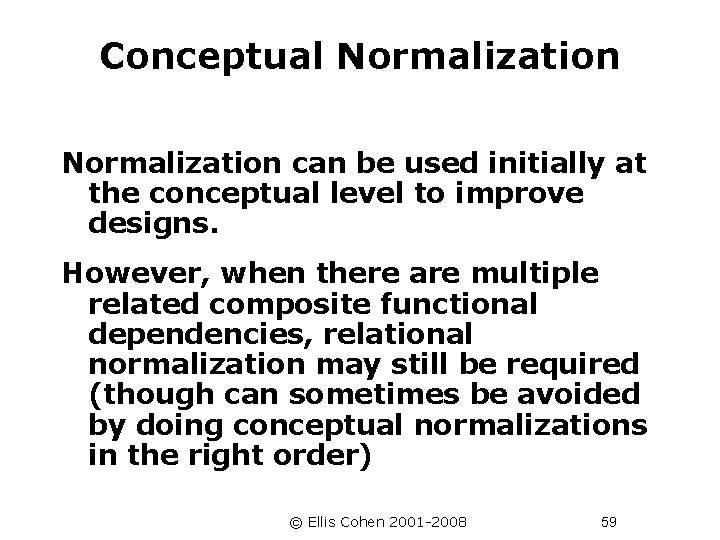 Conceptual Normalization

Normalization can be used initially at the conceptual level to improve designs.

However, when there are multiple related composite functional dependencies, relational normalization may still be required (though can sometimes be avoided by doing conceptual normalizations in the right order)

© Ellis Cohen 2001-2008

59